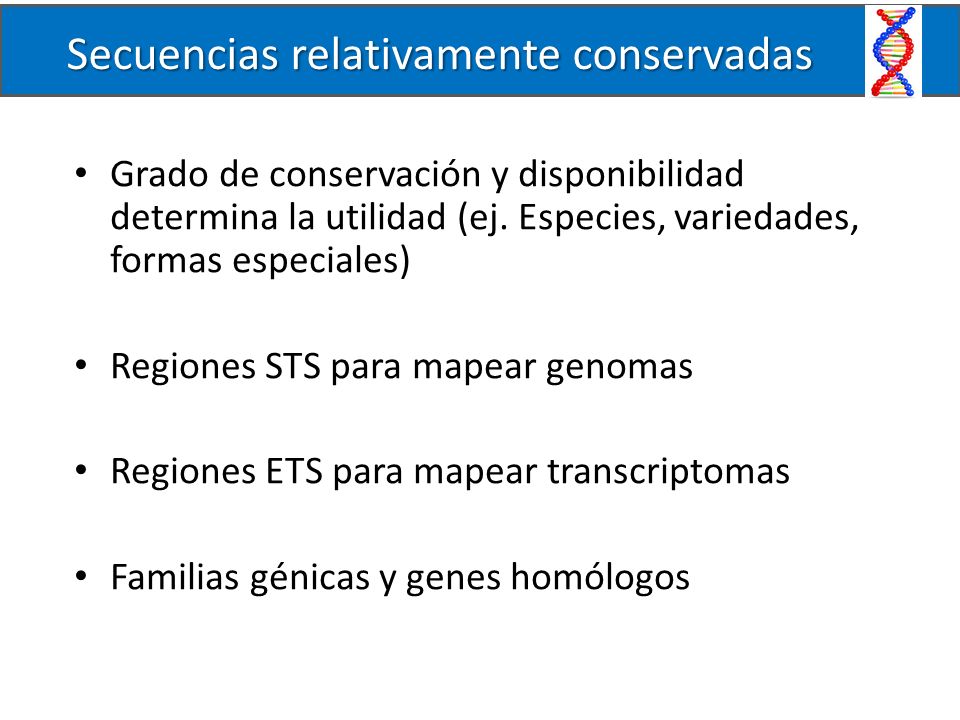 Secuencias relativamente conservadas

• Grado de conservación y disponibilidad determina la utilidad (ej. Especies, variedades, formas especiales)

• Regiones STS para mapear genomas

• Regiones ETS para mapear transcriptomas

• Familias génicas y genes homólogos